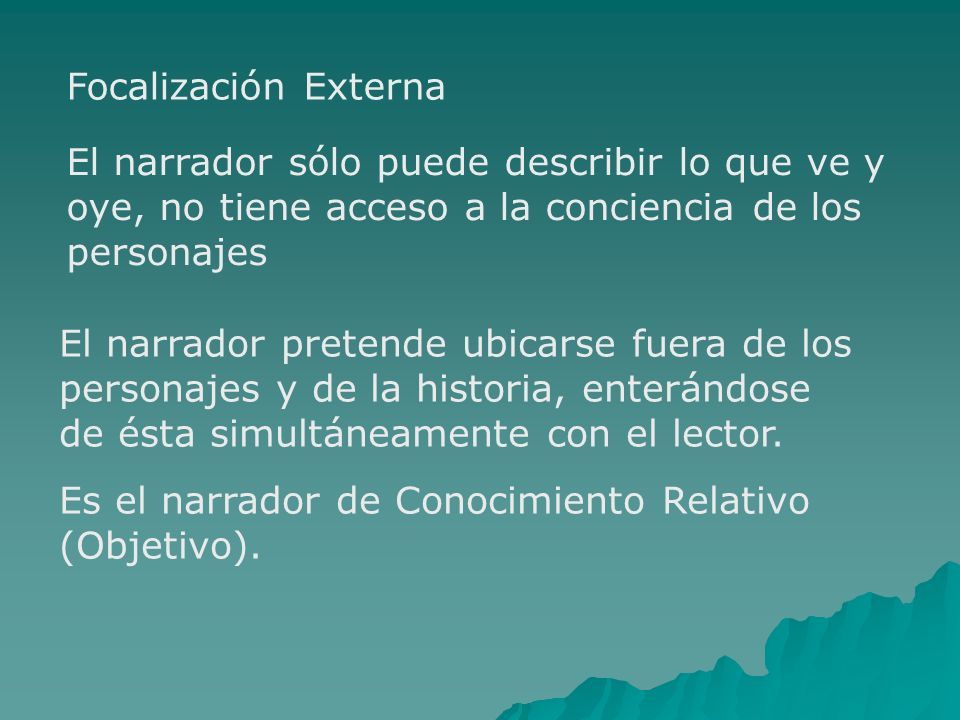 Focalización Externa

El narrador sólo puede describir lo que ve y oye, no tiene acceso a la conciencia de los personajes

El narrador pretende ubicarse fuera de los personajes y de la historia, enterándose de ésta simultáneamente con el lector.

Es el narrador de Conocimiento Relativo (Objetivo).